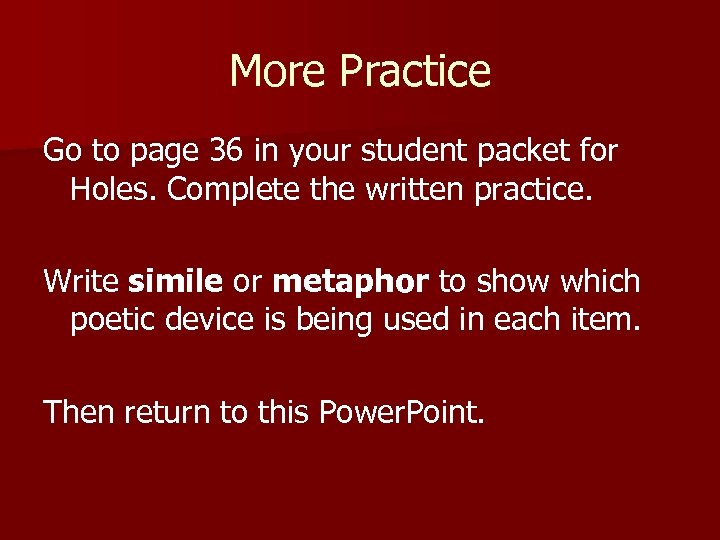 More Practice

Go to page 36 in your student packet for Holes. Complete the written practice.

Write simile or metaphor to show which poetic device is being used in each item.

Then return to this PowerPoint.